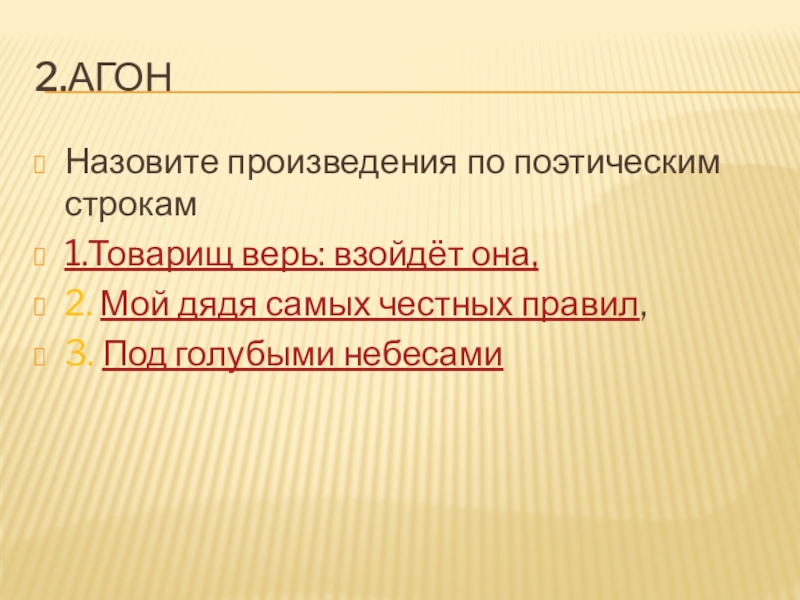 2.АГОН

Назовите произведения по поэтическим строкам

1.Товарищ верь: взойдёт она,

2. Мой дядя самых честных правил,

3. Под голубыми небесами